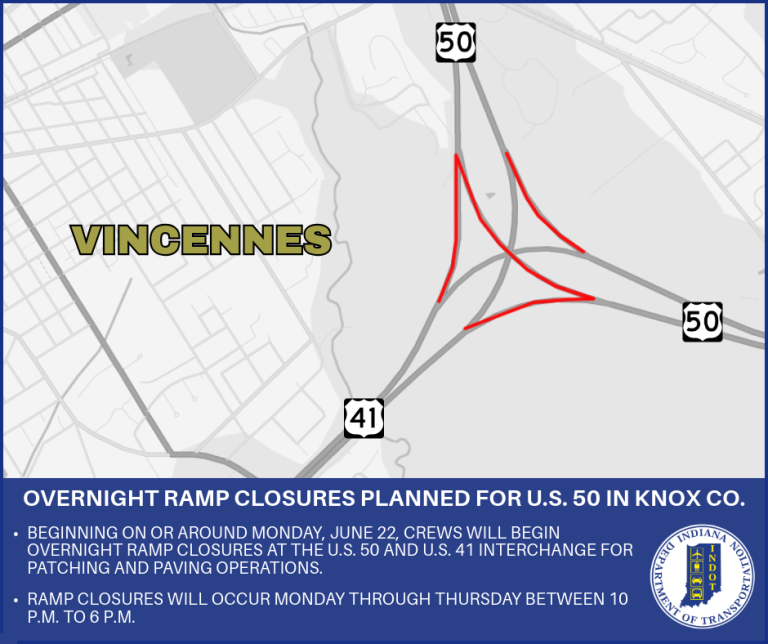 50

VINCENNES

50

41

OVERNIGHT RAMP CLOSURES PLANNED FOR U.S. 50 IN KNOX CO.

• BEGINNING ON OR AROUND MONDAY, JUNE 22, CREWS WILL BEGIN OVERNIGHT RAMP CLOSURES AT THE U.S. 50 AND U.S. 41 INTERCHANGE FOR PATCHING AND PAVING OPERATIONS.

• RAMP CLOSURES WILL OCCUR MONDAY THROUGH THURSDAY BETWEEN 10 P.M. TO 6 P.M.

INDIANA DEPARTMENT OF TRANSPORTATION INDOT